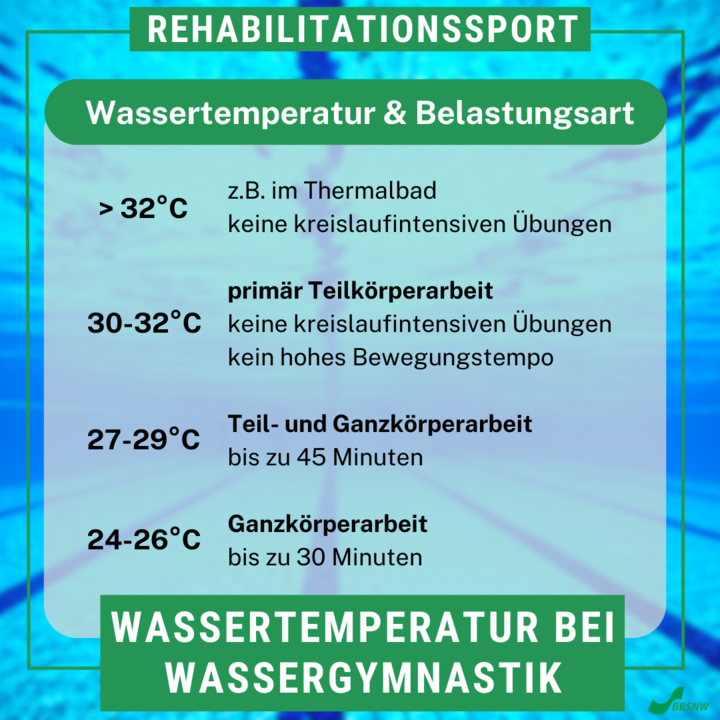 REHABILITATIONSSPORT

Wassertemperatur & Belastungsart

> 32°C
z.B. im Thermalbad
keine kreislaufintensiven Übungen

30-32°C
primär Teilkörperarbeit
keine kreislaufintensiven Übungen
kein hohes Bewegungstempo

27-29°C
Teil- und Ganzkörperarbeit
bis zu 45 Minuten

24-26°C
Ganzkörperarbeit
bis zu 30 Minuten

WASSERTEMPERATUR BEI WASSERGYMNASTIK

BRSNW